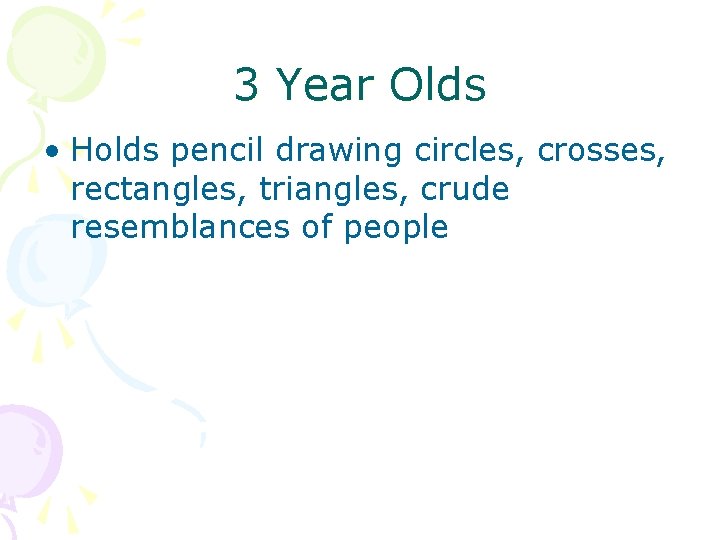 3 Year Olds

• Holds pencil drawing circles, crosses, rectangles, triangles, crude resemblances of people